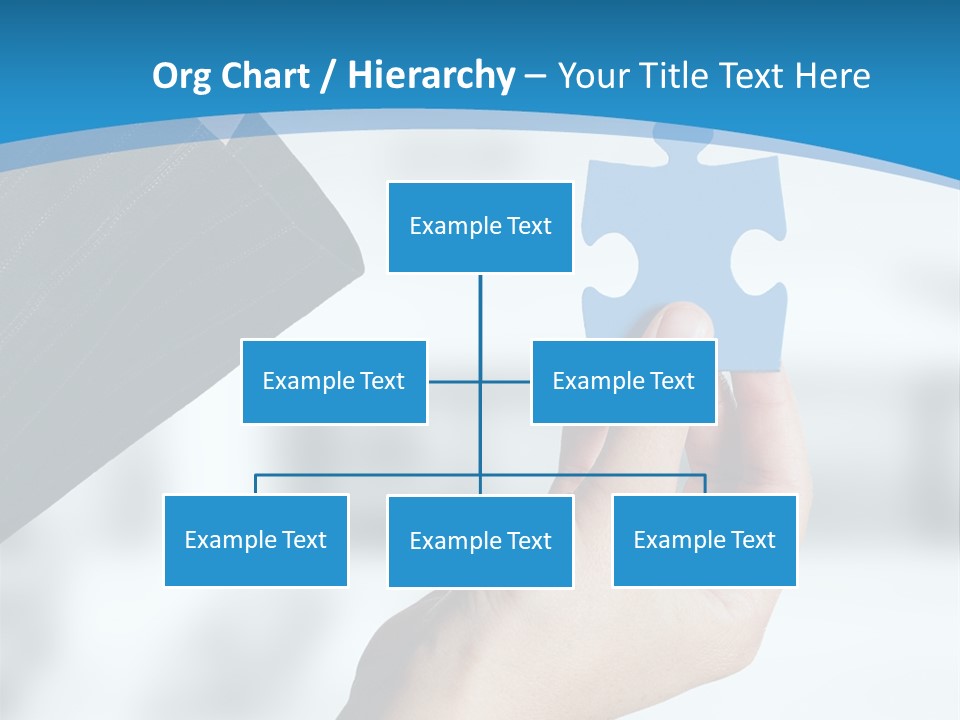 Org Chart / Hierarchy – Your Title Text Here

Example Text

Example Text

Example Text

Example Text

Example Text

Example Text